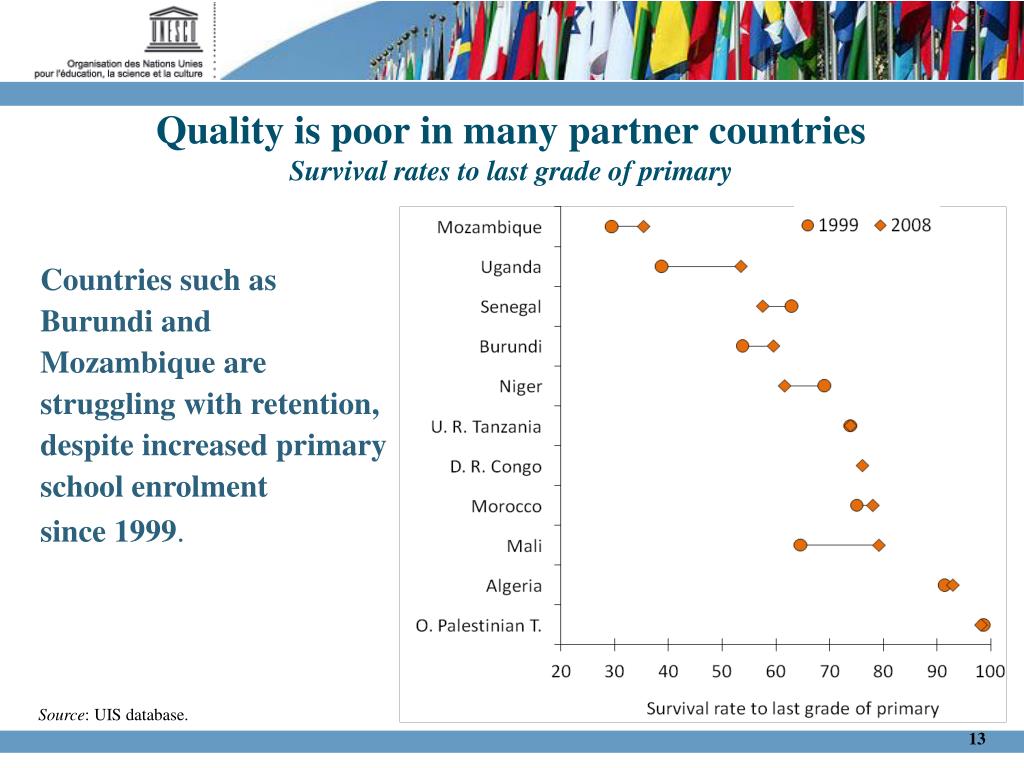 UNESCO
Organisation des Nations Unies pour l'éducation, la science et la culture

Quality is poor in many partner countries
Survival rates to last grade of primary

Countries such as Burundi and Mozambique are struggling with retention, despite increased primary school enrolment since 1999.

1999 2008

Mozambique
Uganda
Senegal
Burundi
Niger
U. R. Tanzania
D. R. Congo
Morocco
Mali
Algeria
O. Palestinian T.

20 30 40 50 60 70 80 90 100
Survival rate to last grade of primary

Source: UIS database.

13